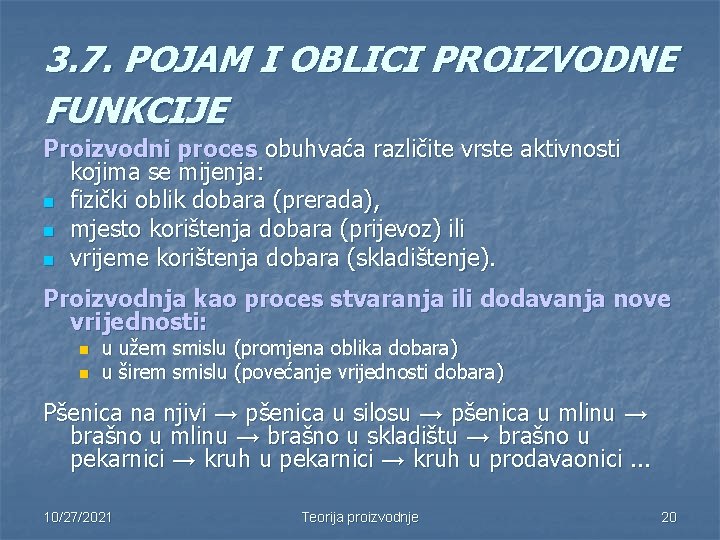 3.7. POJAM I OBLICI PROIZVODNE FUNKCIJE

Proizvodni proces obuhvaća različite vrste aktivnosti kojima se mijenja:

- fizički oblik dobara (prerada),
- mjesto korištenja dobara (prijevoz) ili
- vrijeme korištenja dobara (skladištenje).

Proizvodnja kao proces stvaranja ili dodavanja nove vrijednosti:

- u užem smislu (promjena oblika dobara)
- u širem smislu (povećanje vrijednosti dobara)

Pšenica na njivi → pšenica u silosu → pšenica u mlinu → brašno u mlinu → brašno u skladištu → brašno u pekarnici → kruh u pekarnici → kruh u prodavaonici ...

10/27/2021 Teorija proizvodnje 20